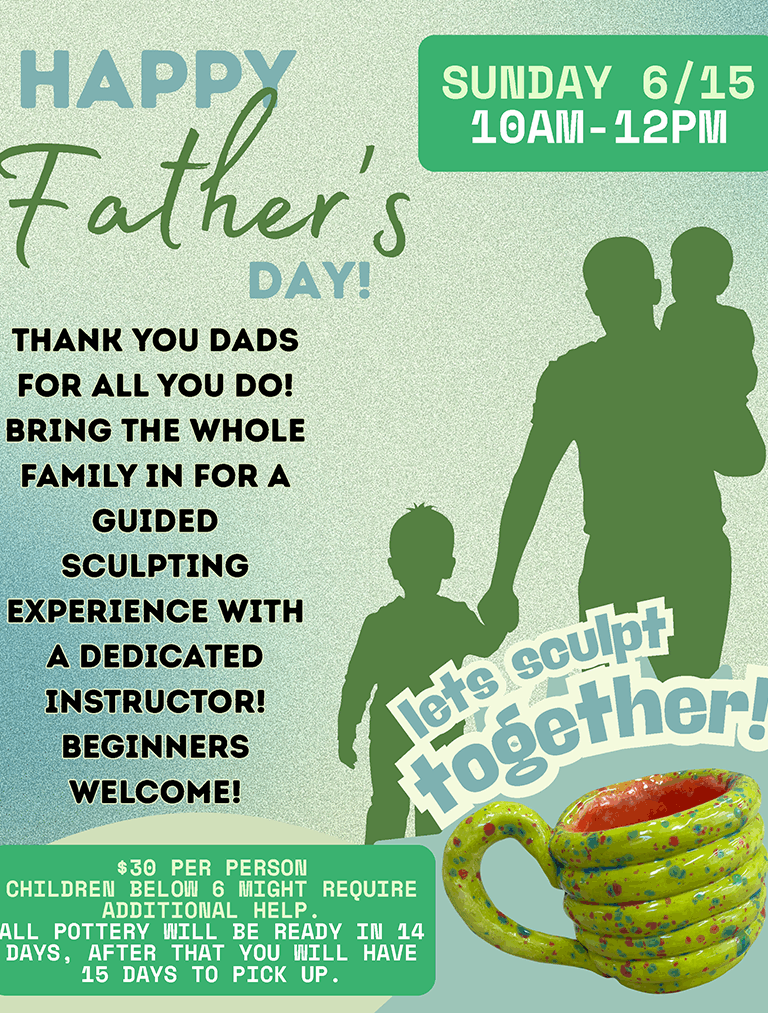 HAPPY
Father's
DAY!

SUNDAY 6/15
10AM-12PM

THANK YOU DADS FOR ALL YOU DO! BRING THE WHOLE FAMILY IN FOR A GUIDED SCULPTING EXPERIENCE WITH A DEDICATED INSTRUCTOR! BEGINNERS WELCOME!

lets sculpt together!

$30 PER PERSON
CHILDREN BELOW 6 MIGHT REQUIRE ADDITIONAL HELP.
ALL POTTERY WILL BE READY IN 14 DAYS, AFTER THAT YOU WILL HAVE 15 DAYS TO PICK UP.